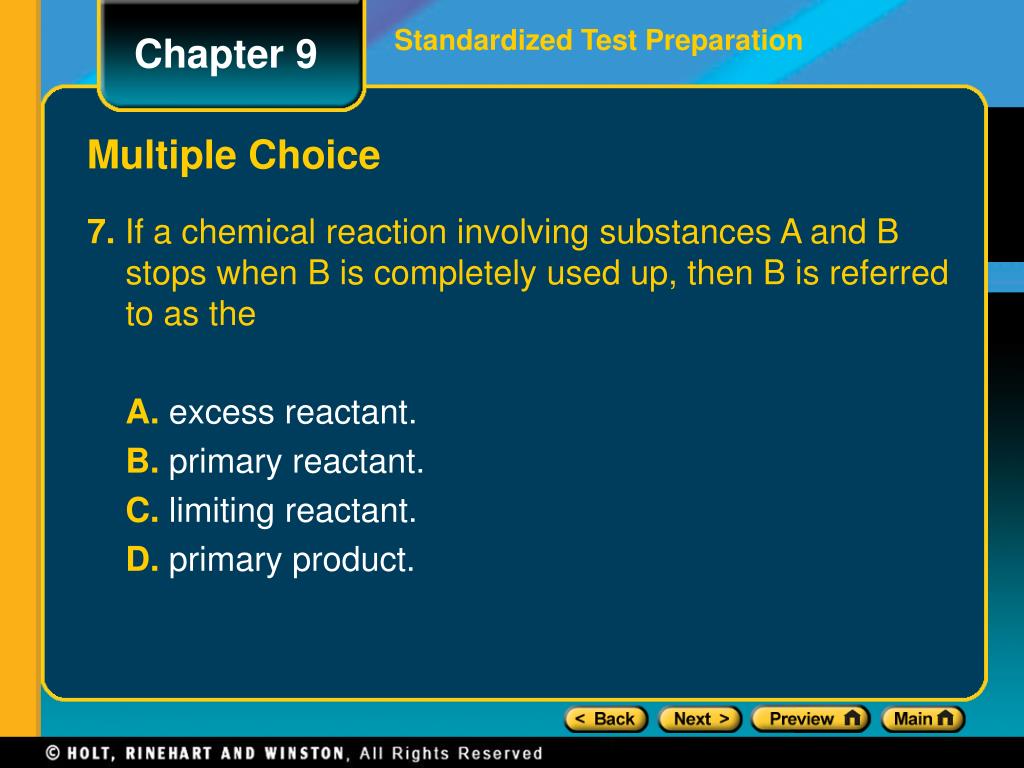 Chapter 9

Standardized Test Preparation

Multiple Choice

7. If a chemical reaction involving substances A and B stops when B is completely used up, then B is referred to as the

A. excess reactant.
B. primary reactant.
C. limiting reactant.
D. primary product.

< Back Next > Preview Main

© HOLT, RINEHART AND WINSTON, All Rights Reserved